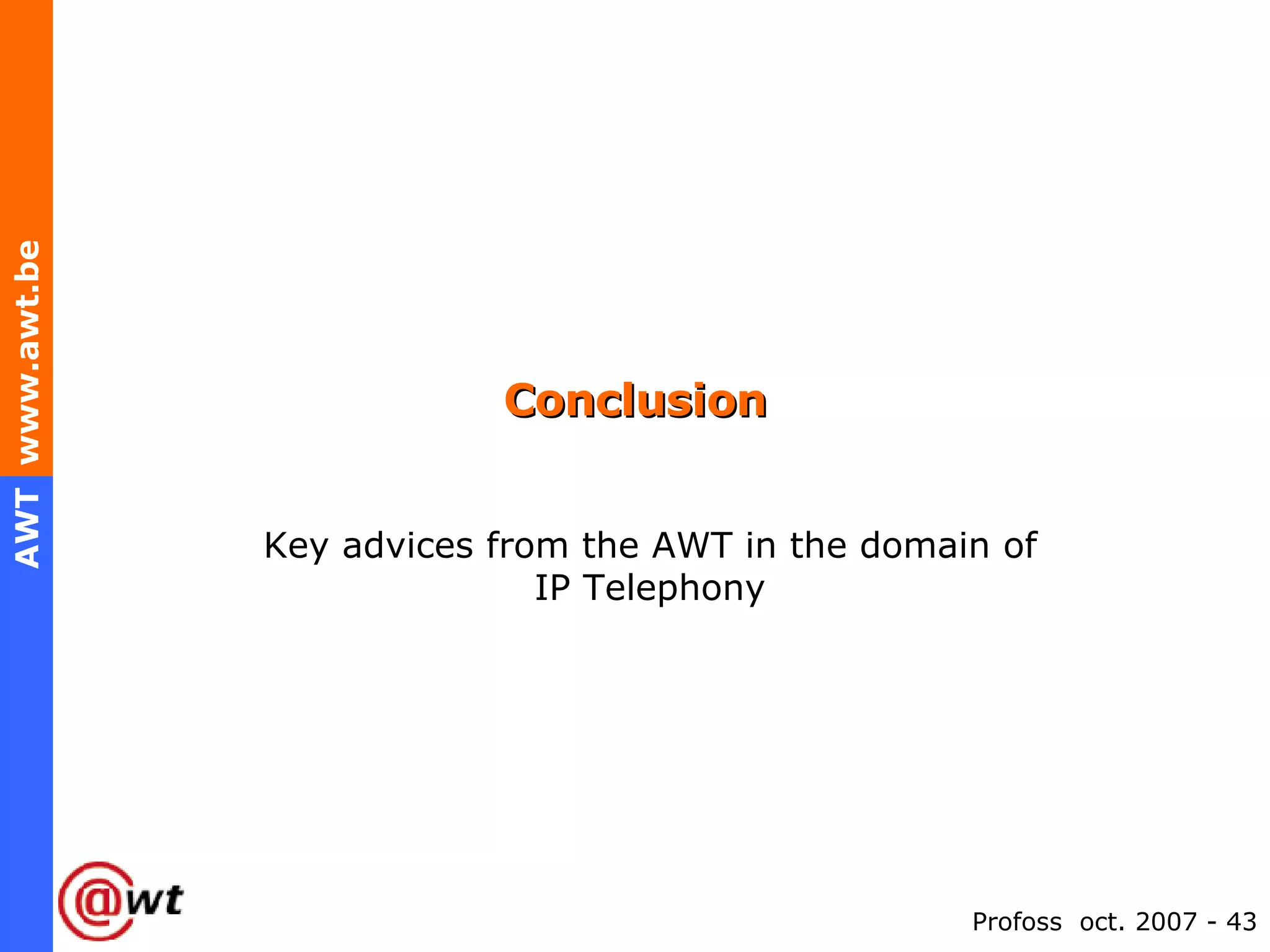 AWT www.awt.be

Conclusion

Key advices from the AWT in the domain of IP Telephony

@wt

Profoss oct. 2007 - 43